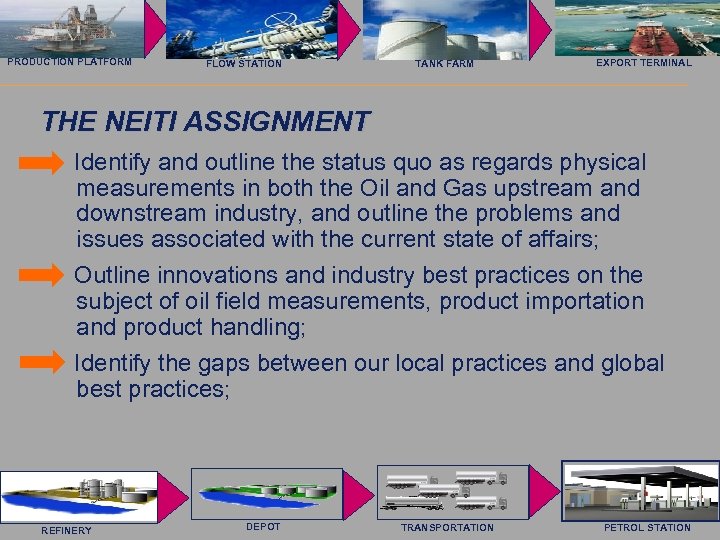 PRODUCTION PLATFORM

FLOW STATION

TANK FARM

EXPORT TERMINAL

THE NEITI ASSIGNMENT

Identify and outline the status quo as regards physical measurements in both the Oil and Gas upstream and downstream industry, and outline the problems and issues associated with the current state of affairs;

Outline innovations and industry best practices on the subject of oil field measurements, product importation and product handling;

Identify the gaps between our local practices and global best practices;

REFINERY

DEPOT

TRANSPORTATION

PETROL STATION